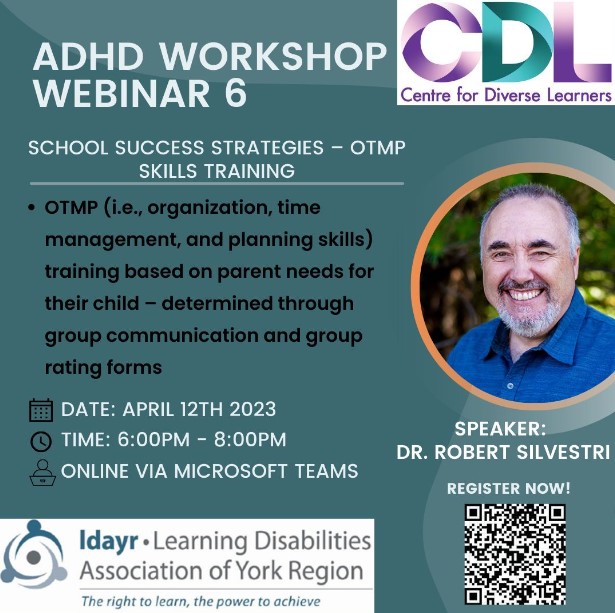 ADHD WORKSHOP WEBINAR 6

CDL
Centre for Diverse Learners

SCHOOL SUCCESS STRATEGIES – OTMP SKILLS TRAINING

• OTMP (i.e., organization, time management, and planning skills) training based on parent needs for their child – determined through group communication and group rating forms

DATE: APRIL 12TH 2023
TIME: 6:00PM - 8:00PM
ONLINE VIA MICROSOFT TEAMS

SPEAKER:
DR. ROBERT SILVESTRI

REGISTER NOW!

ldayr • Learning Disabilities Association of York Region
The right to learn, the power to achieve